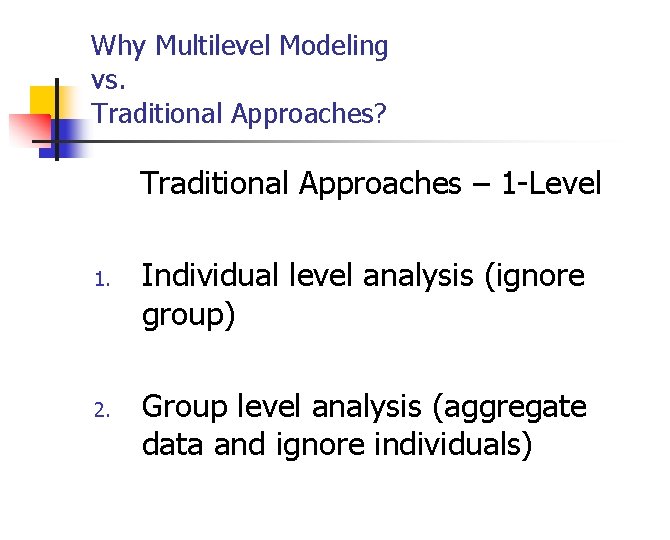 Why Multilevel Modeling
vs.
Traditional Approaches?

Traditional Approaches – 1-Level

1. Individual level analysis (ignore group)

2. Group level analysis (aggregate data and ignore individuals)